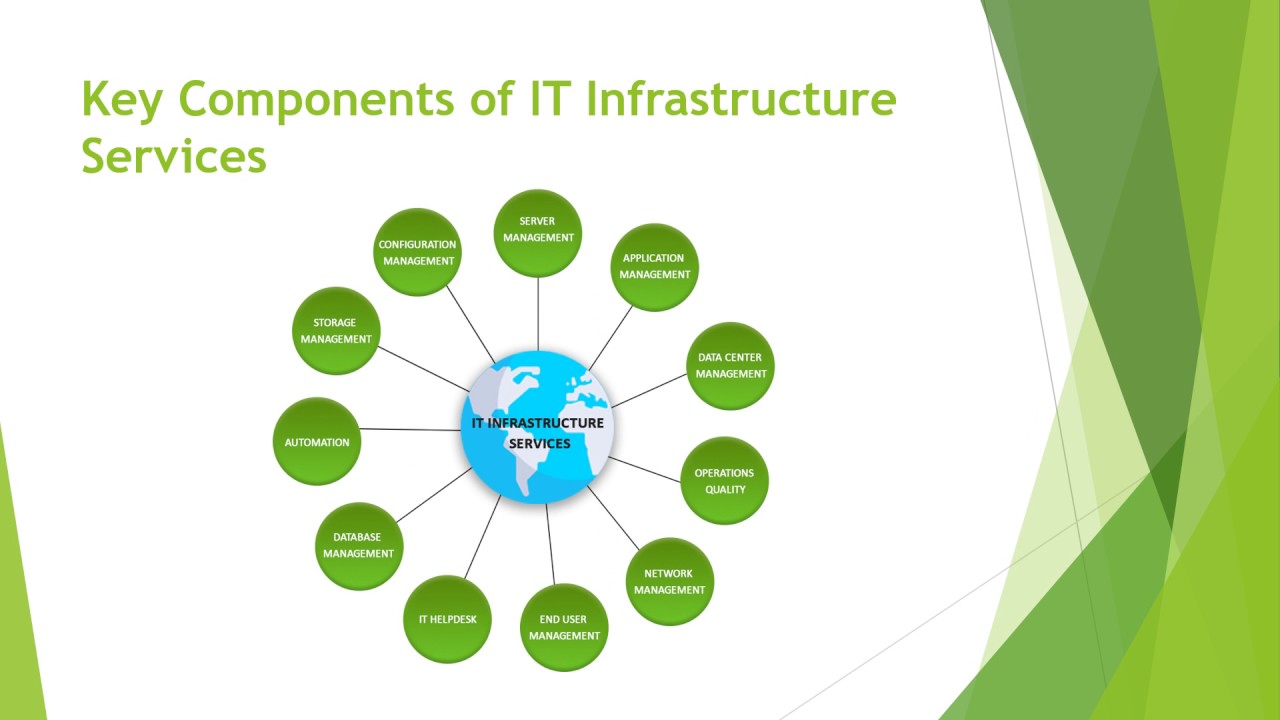 Key Components of IT Infrastructure Services

IT INFRASTRUCTURE SERVICES

SERVER MANAGEMENT

APPLICATION MANAGEMENT

DATA CENTER MANAGEMENT

OPERATIONS QUALITY

NETWORK MANAGEMENT

END USER MANAGEMENT

IT HELPDESK

DATABASE MANAGEMENT

AUTOMATION

STORAGE MANAGEMENT

CONFIGURATION MANAGEMENT